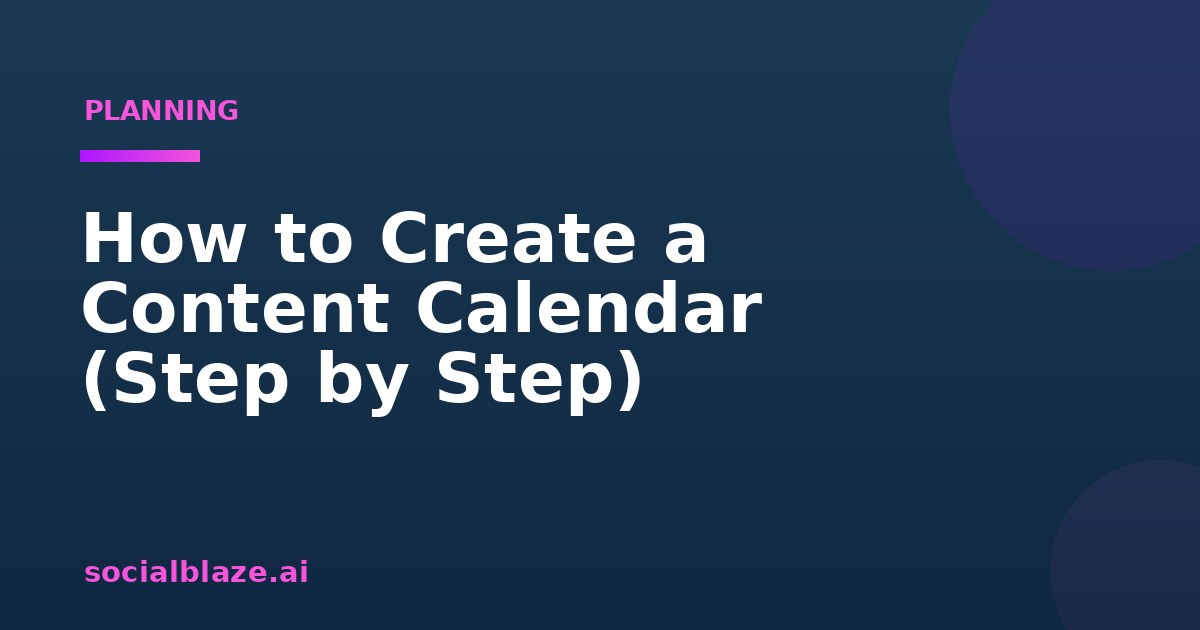 PLANNING

How to Create a Content Calendar (Step by Step)

socialblaze.ai